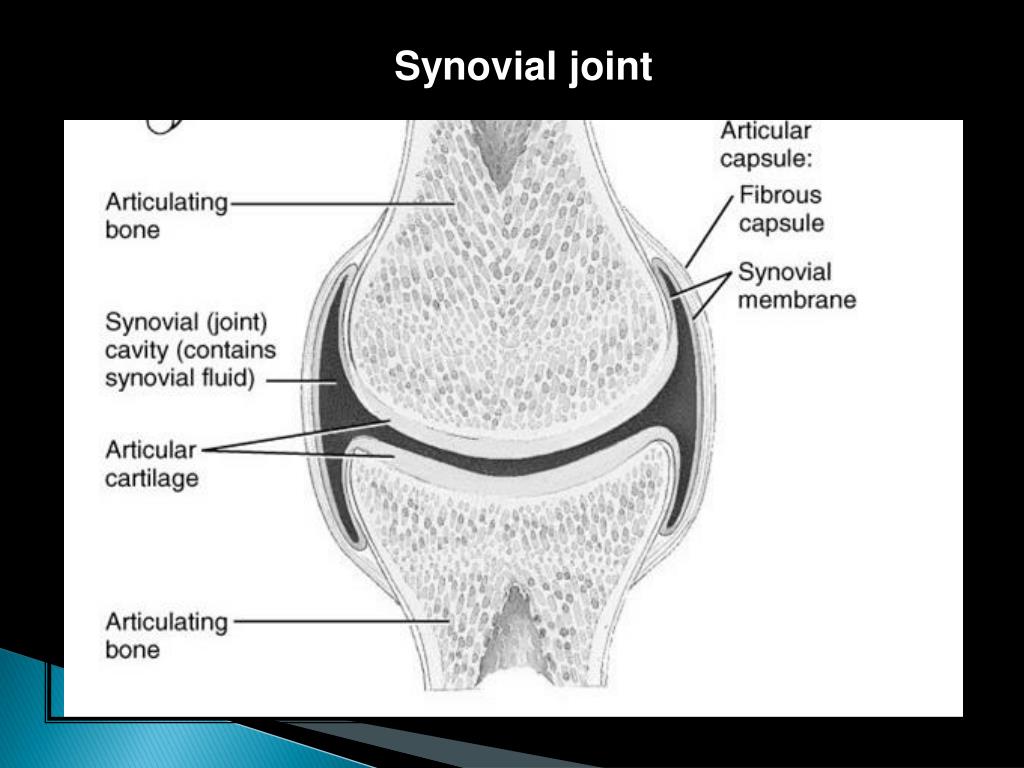 Synovial joint

Articulating bone

Synovial (joint) cavity (contains synovial fluid)

Articular cartilage

Articulating bone

Articular capsule:

Fibrous capsule

Synovial membrane